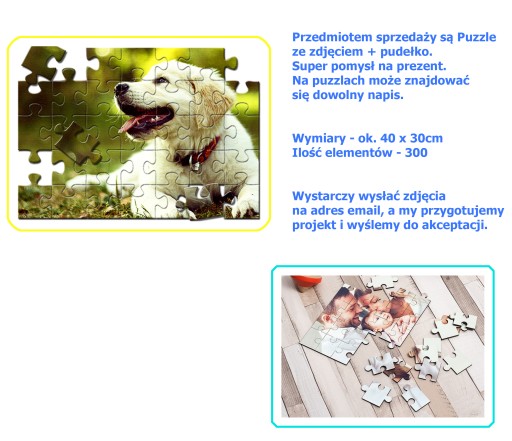 Przedmiotem sprzedaży są Puzzle ze zdjęciem + pudełko.
Super pomysł na prezent.
Na puzzlach może znajdować się dowolny napis.

Wymiary - ok. 40 x 30cm
Ilość elementów - 300

Wystarczy wysłać zdjęcia na adres email, a my przygotujemy projekt i wyślemy do akceptacji.